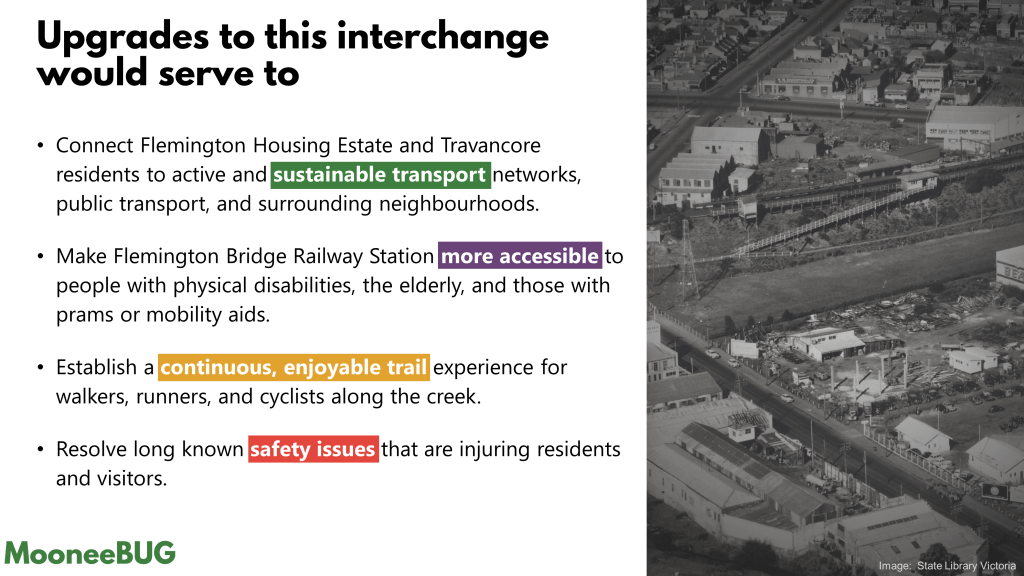 Upgrades to this interchange would serve to

• Connect Flemington Housing Estate and Travancore residents to active and sustainable transport networks, public transport, and surrounding neighbourhoods.

• Make Flemington Bridge Railway Station more accessible to people with physical disabilities, the elderly, and those with prams or mobility aids.

• Establish a continuous, enjoyable trail experience for walkers, runners, and cyclists along the creek.

• Resolve long known safety issues that are injuring residents and visitors.

MooneeBUG

Image: State Library Victoria